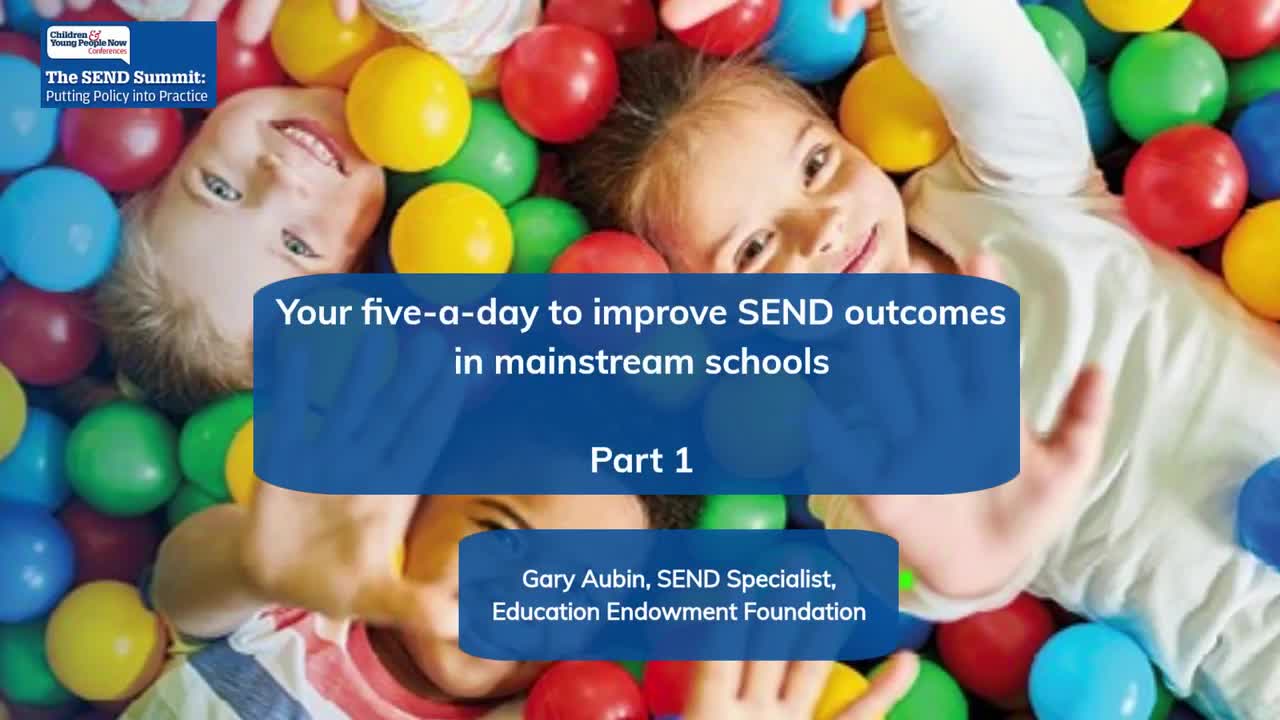 Children & Young People Now Conferences

The SEND Summit: Putting Policy into Practice

Your five-a-day to improve SEND outcomes in mainstream schools

Part 1

Gary Aubin, SEND Specialist, Education Endowment Foundation